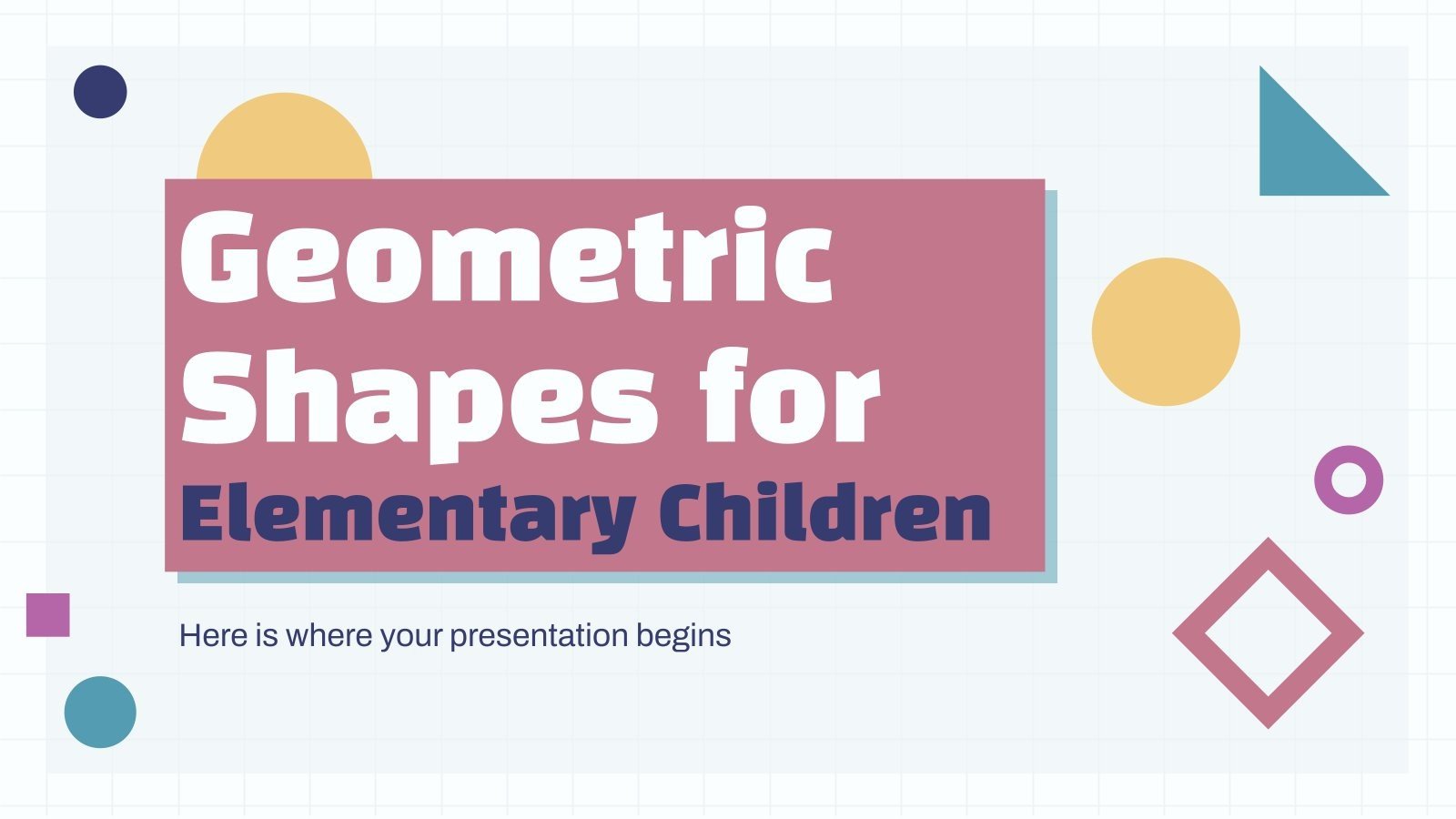 Geometric Shapes for Elementary Children

Here is where your presentation begins